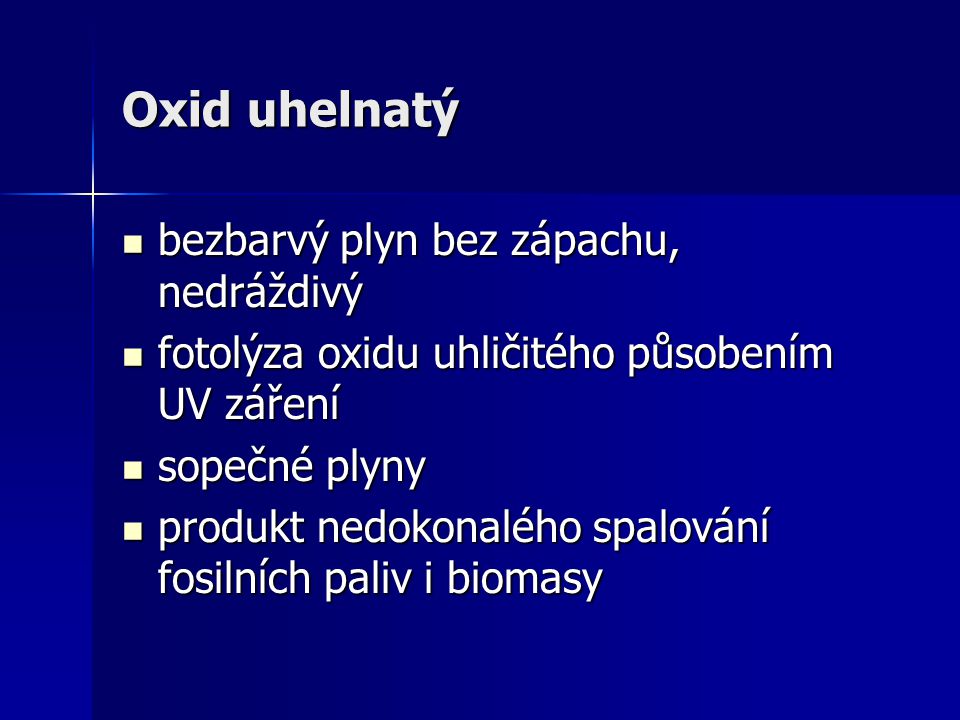 Oxid uhelnatý

- bezbarvý plyn bez zápachu, nedráždivý
- fotolýza oxidu uhličitého působením UV záření
- sopečné plyny
- produkt nedokonalého spalování fosilních paliv i biomasy